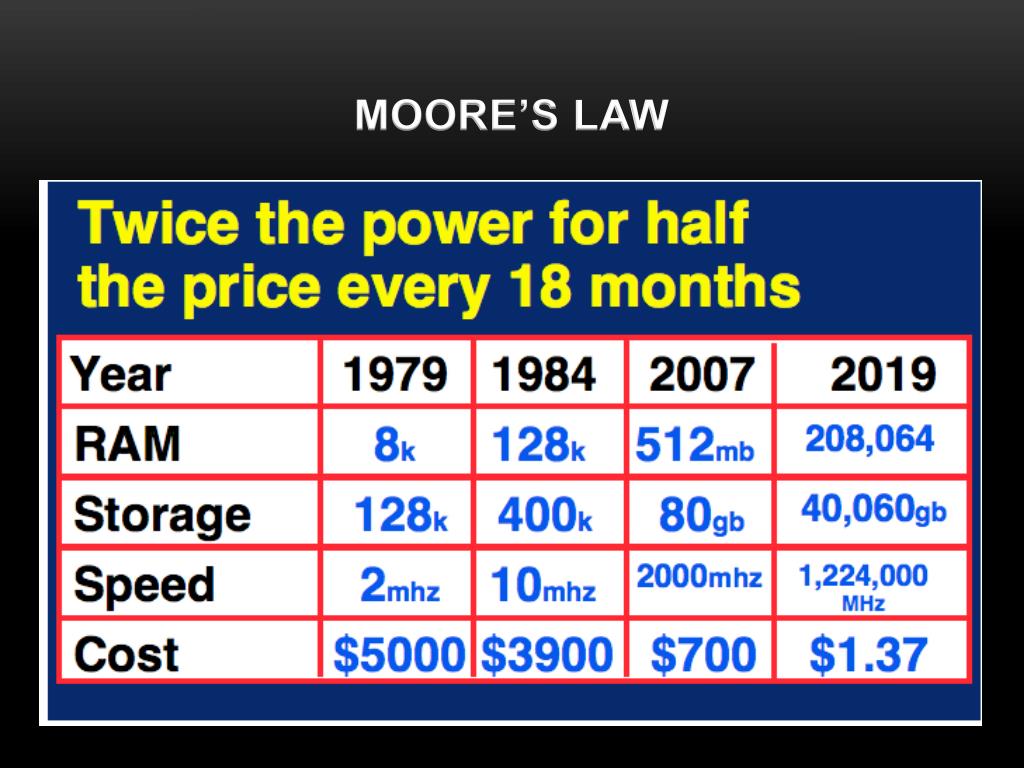 MOORE'S LAW

Twice the power for half the price every 18 months

| Year | 1979 | 1984 | 2007 | 2019 |
|---|---|---|---|---|
| RAM | 8k | 128k | 512mb | 208,064 |
| Storage | 128k | 400k | 80gb | 40,060gb |
| Speed | 2mhz | 10mhz | 2000mhz | 1,224,000 MHz |
| Cost | \$5000 | \$3900 | \$700 | \$1.37 |